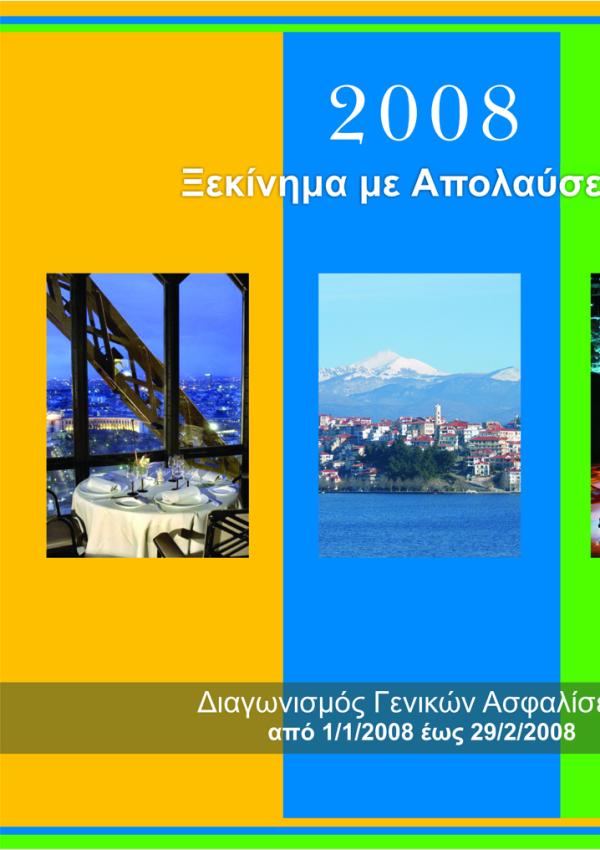 2008

Ξεκίνημα με Απολαύσε

Διαγωνισμός Γενικών Ασφαλίσε
από 1/1/2008 έως 29/2/2008